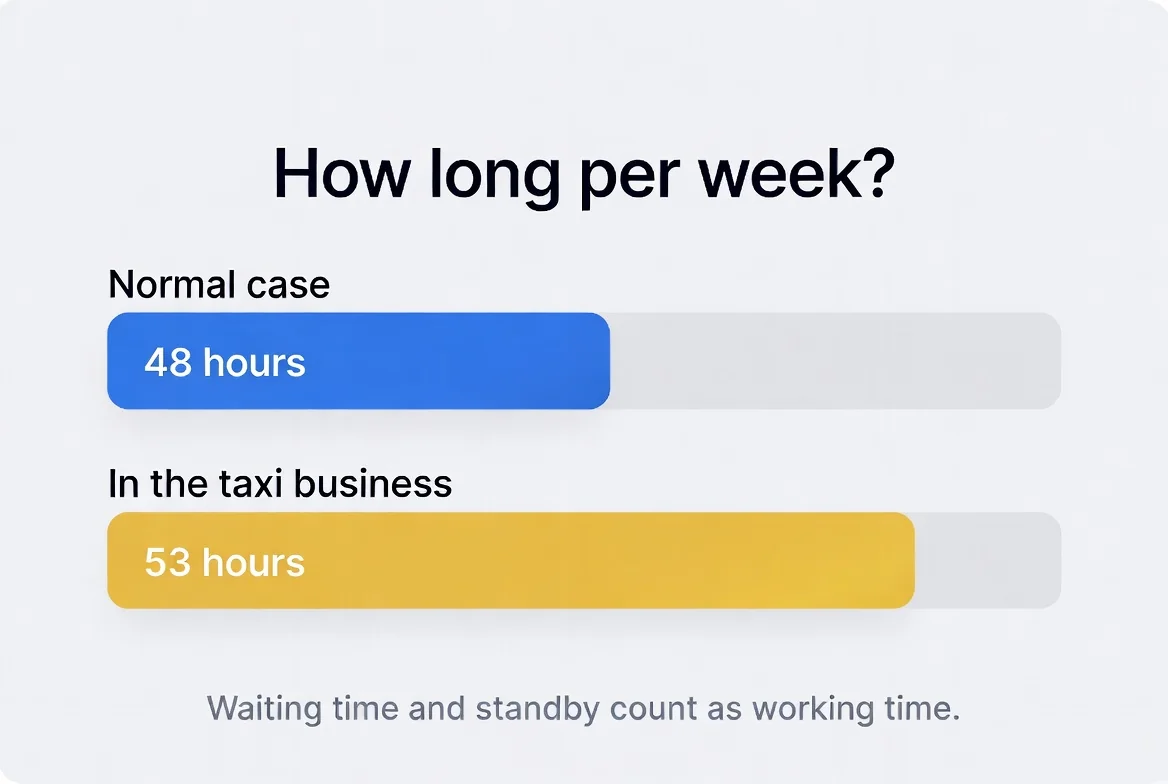 How long per week?

Normal case

48 hours

In the taxi business

53 hours

Waiting time and standby count as working time.